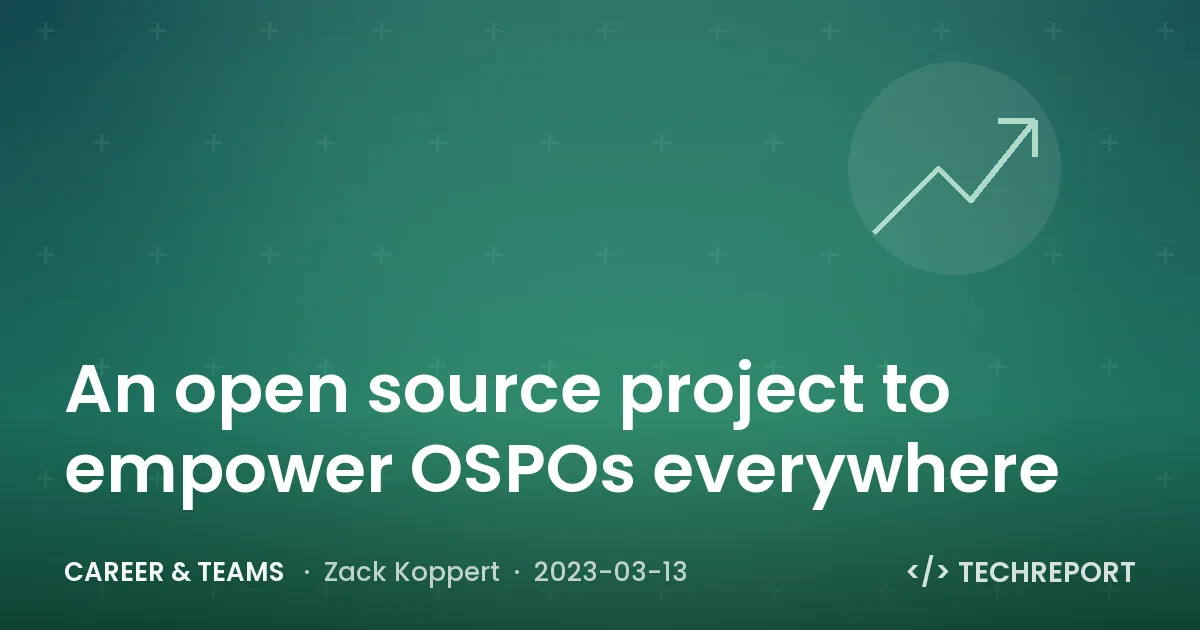 An open source project to empower OSPOs everywhere

CAREER & TEAMS · Zack Koppert · 2023-03-13

</> TECHREPORT